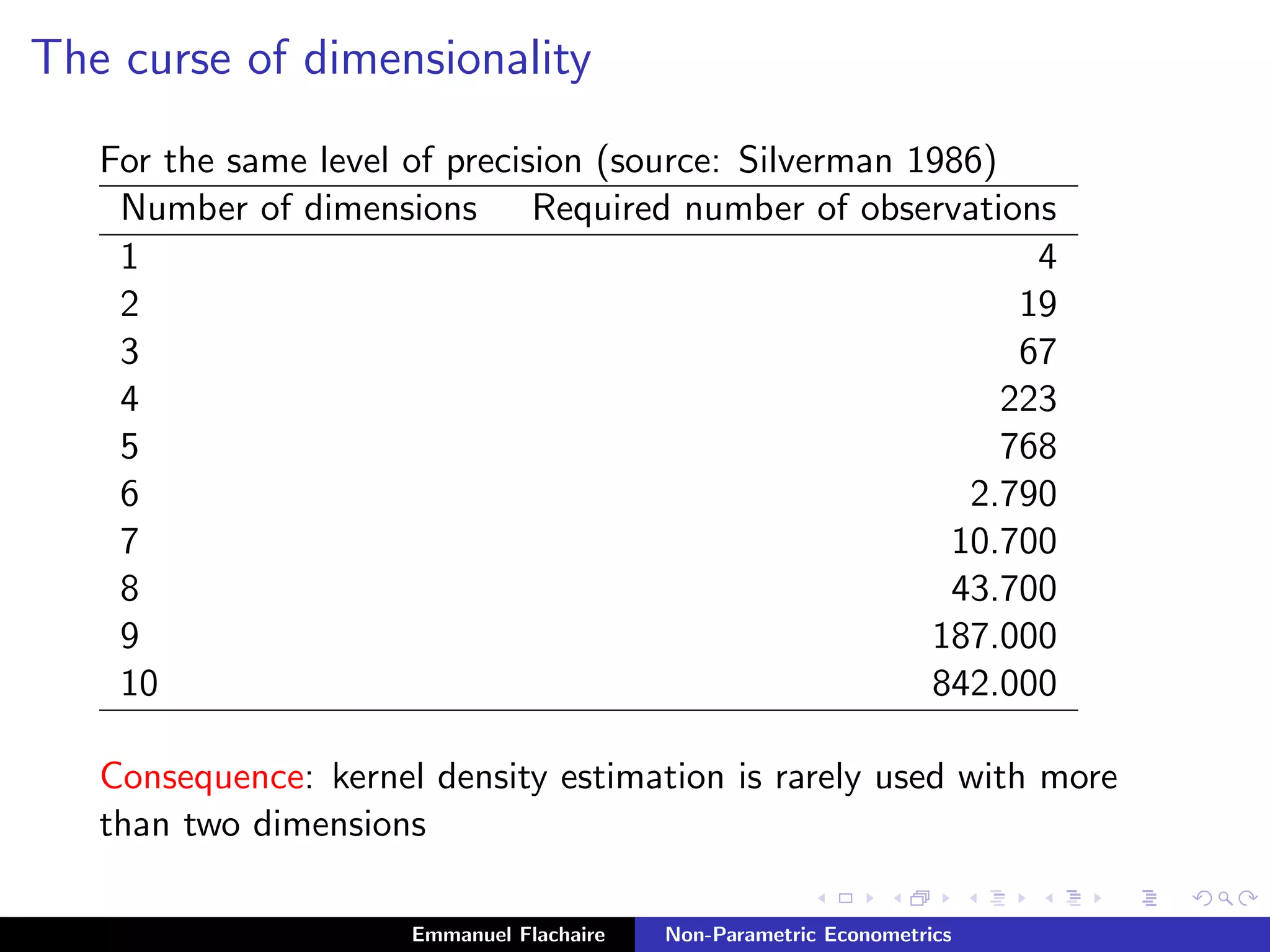 The curse of dimensionality

For the same level of precision (source: Silverman 1986)

| Number of dimensions | Required number of observations |
|---|---|
| 1 | 4 |
| 2 | 19 |
| 3 | 67 |
| 4 | 223 |
| 5 | 768 |
| 6 | 2.790 |
| 7 | 10.700 |
| 8 | 43.700 |
| 9 | 187.000 |
| 10 | 842.000 |

Consequence: kernel density estimation is rarely used with more than two dimensions

Emmanuel Flachaire Non-Parametric Econometrics